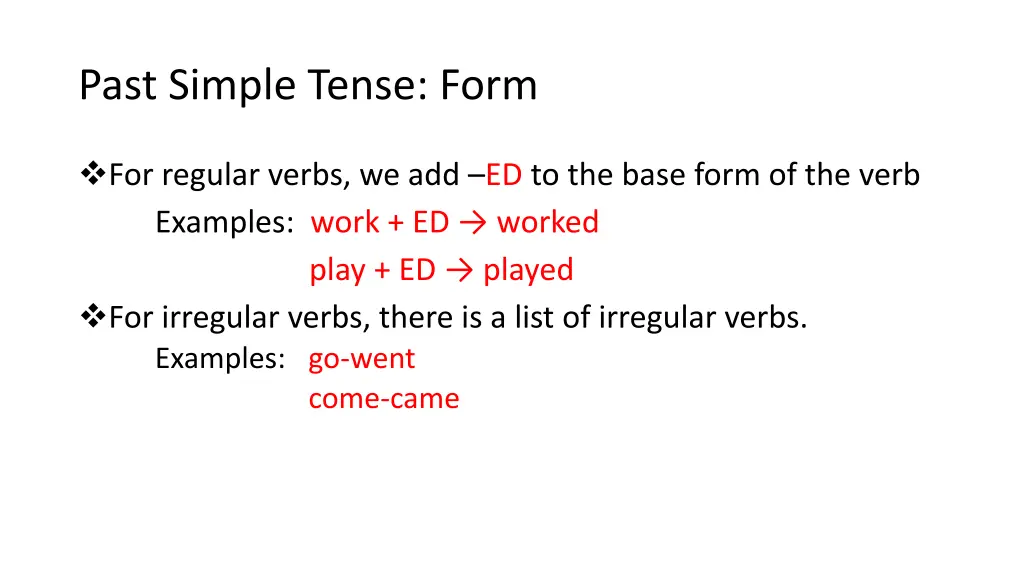 Past Simple Tense: Form

❖For regular verbs, we add –ED to the base form of the verb

Examples: work + ED → worked

play + ED → played

❖For irregular verbs, there is a list of irregular verbs.

Examples: go-went

come-came